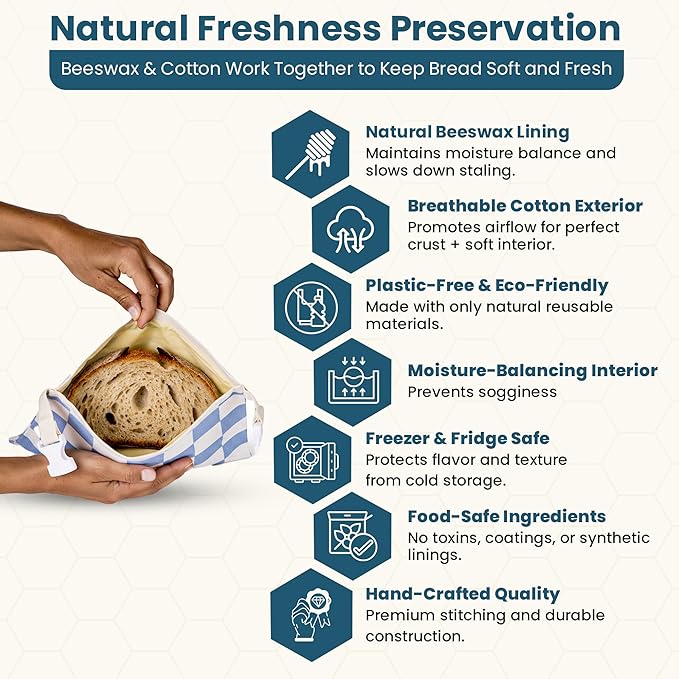 Natural Freshness Preservation

Beeswax & Cotton Work Together to Keep Bread Soft and Fresh

Natural Beeswax Lining
Maintains moisture balance and slows down staling.

Breathable Cotton Exterior
Promotes airflow for perfect crust + soft interior.

Plastic-Free & Eco-Friendly
Made with only natural reusable materials.

Moisture-Balancing Interior
Prevents sogginess

Freezer & Fridge Safe
Protects flavor and texture from cold storage.

Food-Safe Ingredients
No toxins, coatings, or synthetic linings.

Hand-Crafted Quality
Premium stitching and durable construction.